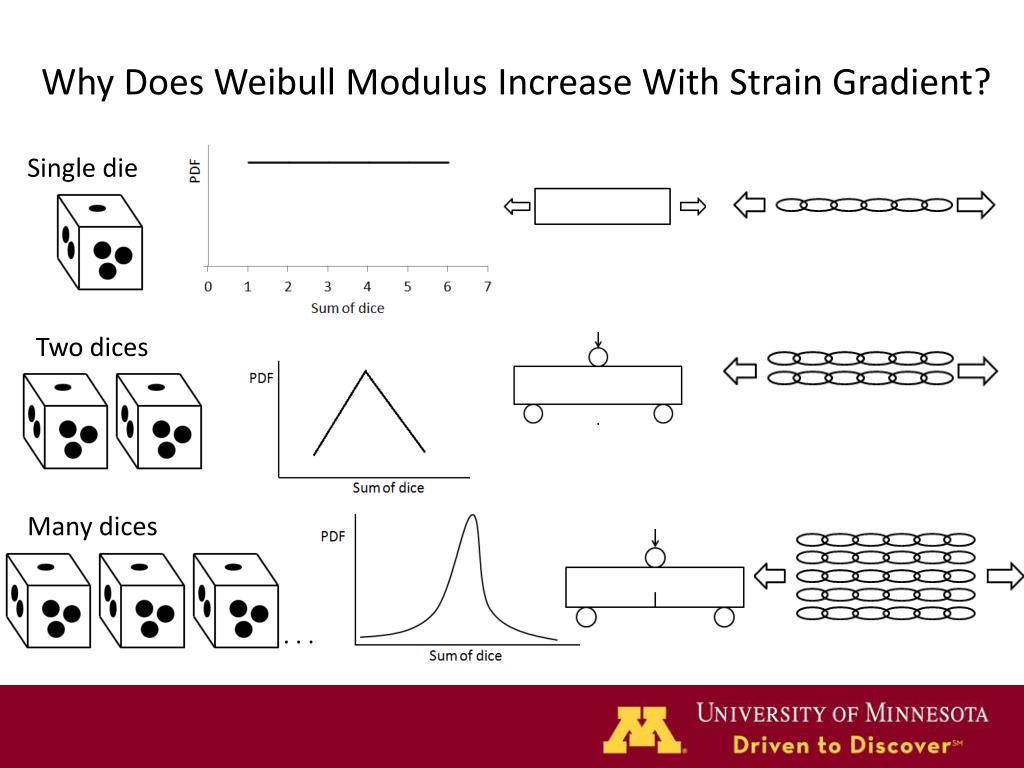 Why Does Weibull Modulus Increase With Strain Gradient?

Single die

PDF

0 1 2 3 4 5 6 7

Sum of dice

Two dices

PDF

Sum of dice

Many dices

PDF

Sum of dice

. . .

M

UNIVERSITY OF MINNESOTA

Driven to Discover℠